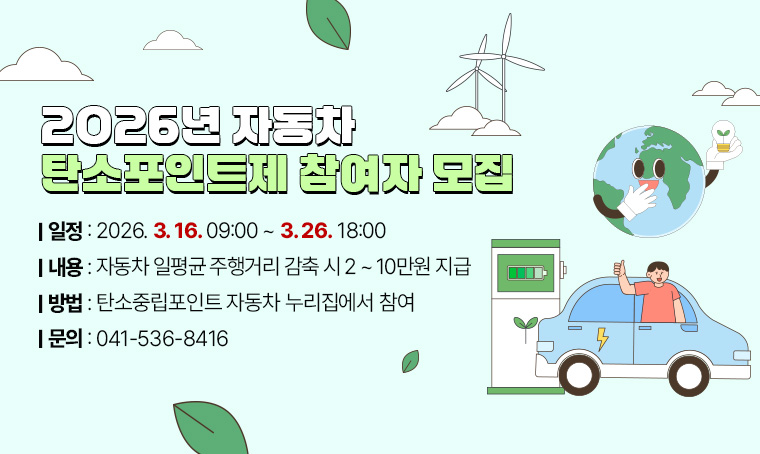 2026년 자동차
탄소포인트제 참여자 모집

| 일정 : 2026. 3. 16. 09:00 ~ 3. 26. 18:00
| 내용 : 자동차 일평균 주행거리 감축 시 2 ~ 10만원 지급
| 방법 : 탄소중립포인트 자동차 누리집에서 참여
| 문의 : 041-536-8416